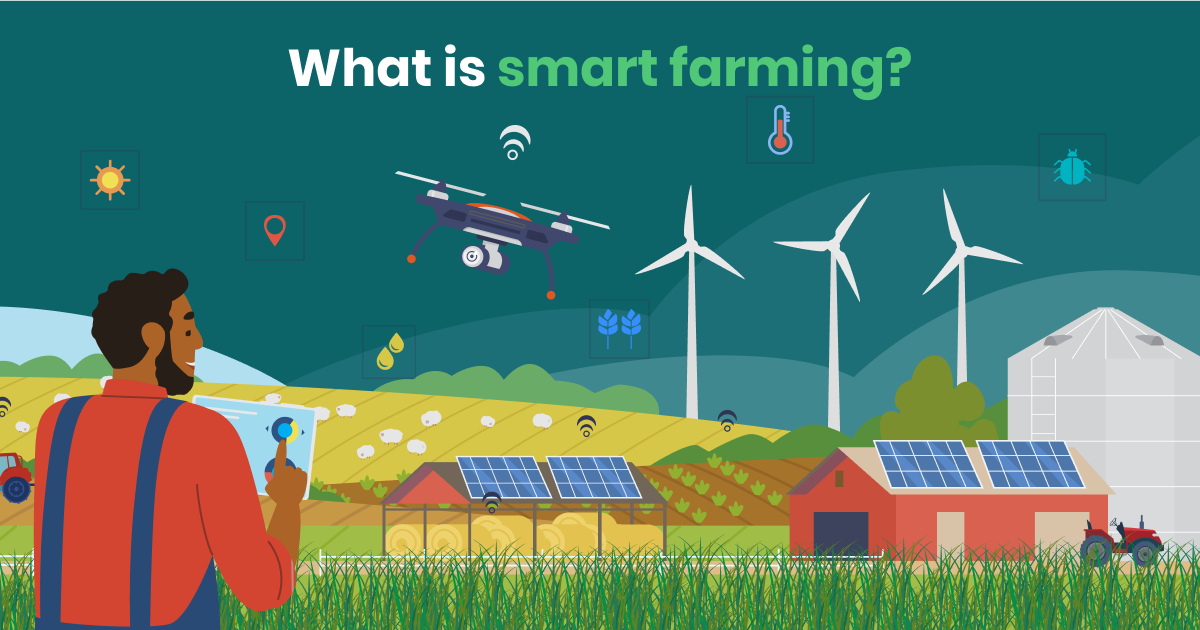 What is smart farming?